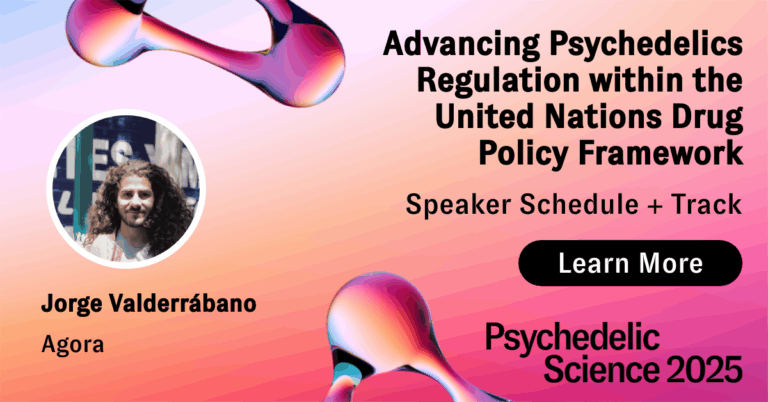 Advancing Psychedelics Regulation within the United Nations Drug Policy Framework

Speaker Schedule + Track

Learn More

Jorge Valderrábano

Agora

Psychedelic Science 2025